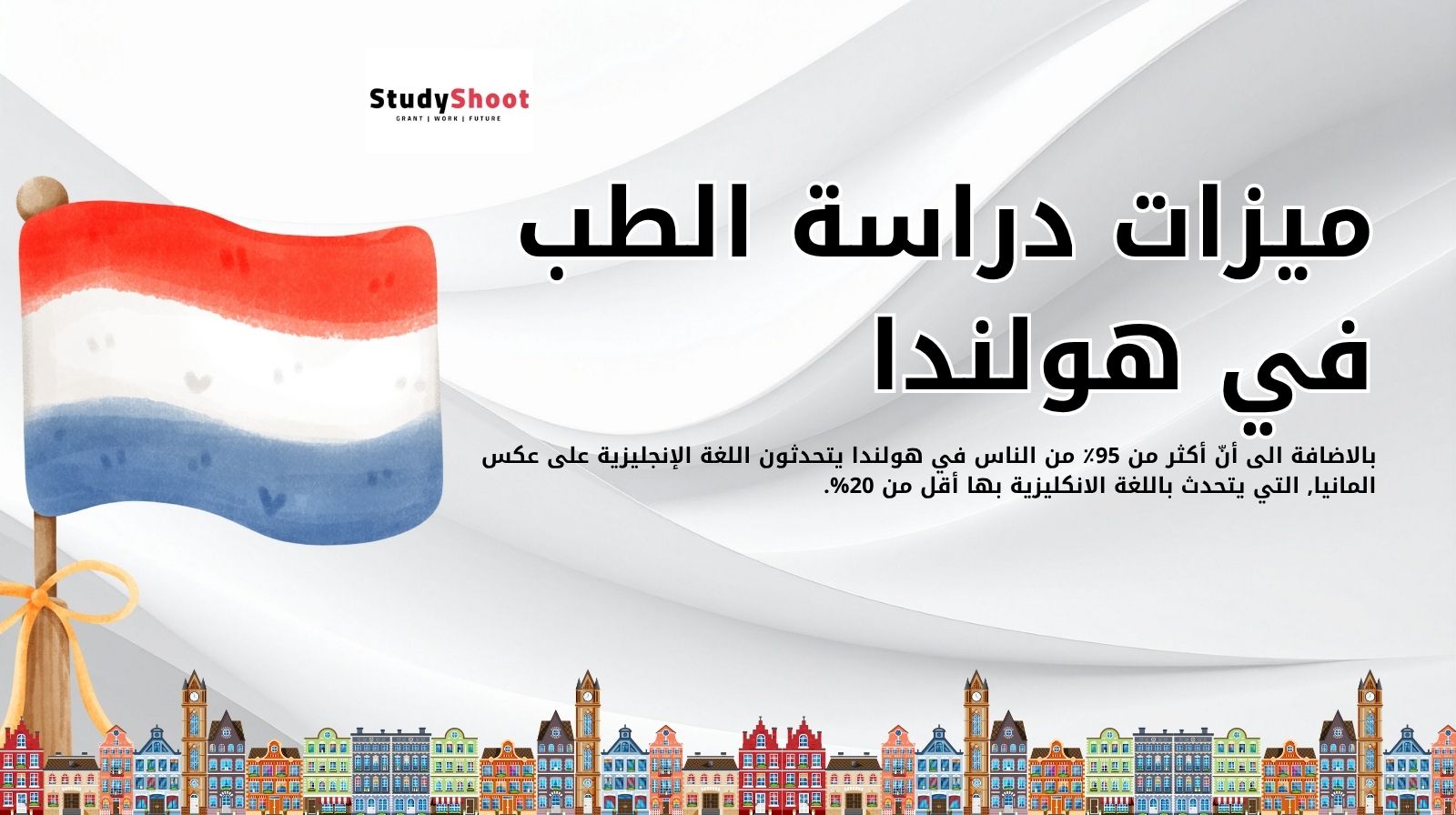 StudyShoot
GRANT | WORK | FUTURE

ميزات دراسة الطب في هولندا

بالاضافة الى أنّ أكثر من 95٪ من الناس في هولندا يتحدثون اللغة الإنجليزية على عكس المانيا، التي يتحدث باللغة الانكليزية بها أقل من 20%.